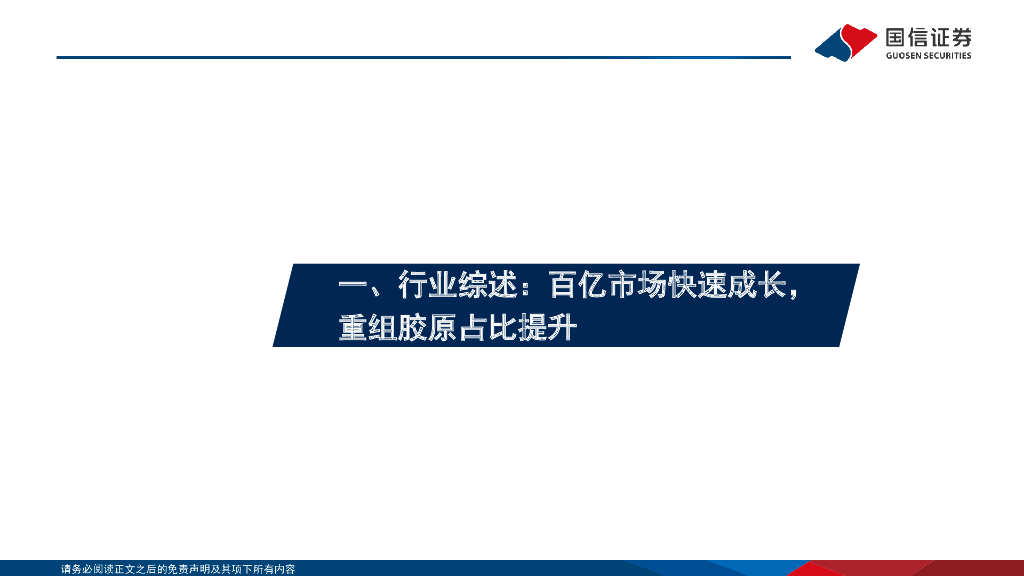 国信证券
GUOSEN SECURITIES

一、行业综述：百亿市场快速成长，重组胶原占比提升

请务必阅读正文之后的免责声明及其项下所有内容